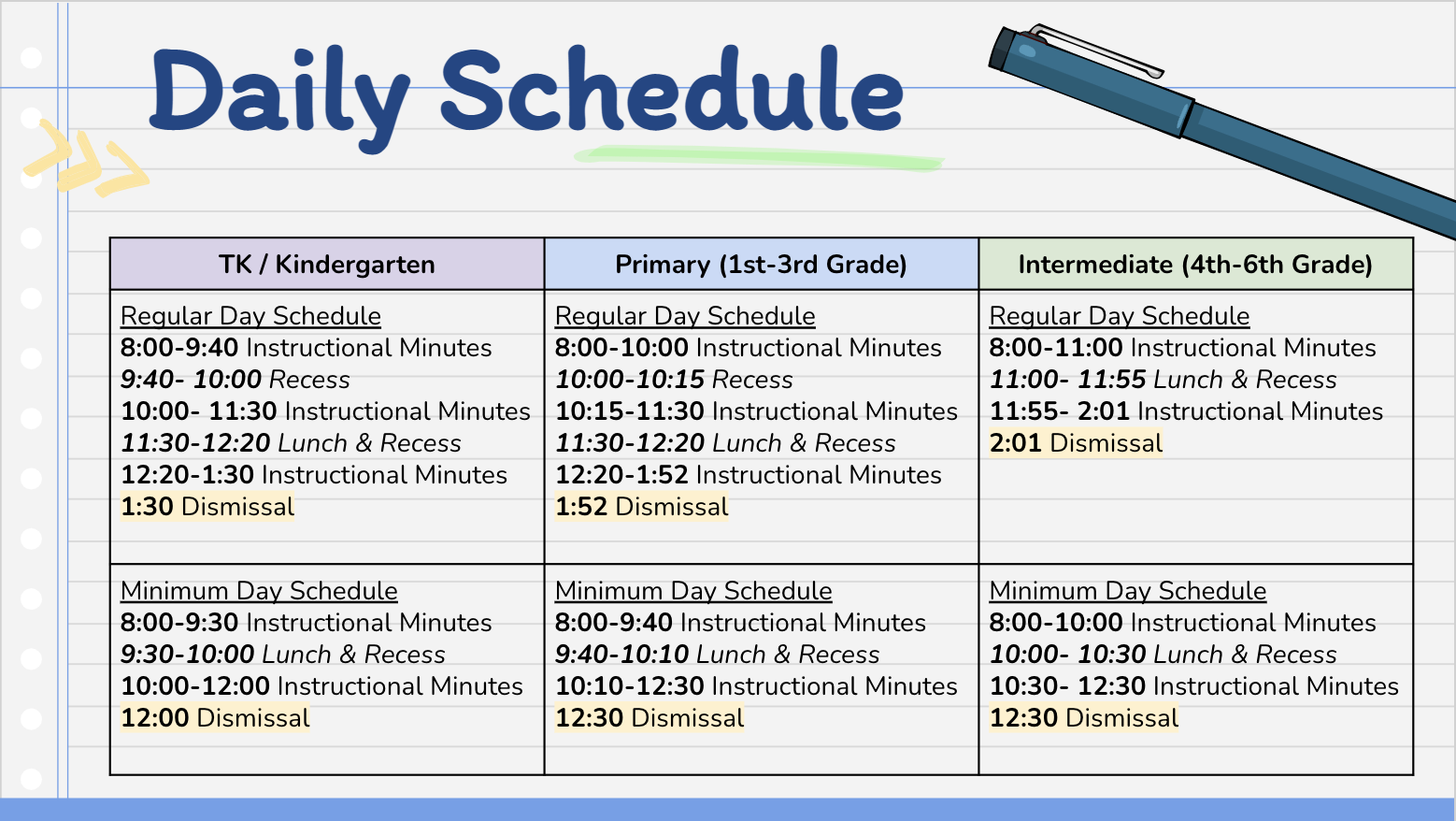 Daily Schedule

| TK / Kindergarten | Primary (1st-3rd Grade) | Intermediate (4th-6th Grade) |
|---|---|---|
| Regular Day Schedule<br>8:00-9:40 Instructional Minutes<br>9:40- 10:00 Recess<br>10:00- 11:30 Instructional Minutes<br>11:30-12:20 Lunch & Recess<br>12:20-1:30 Instructional Minutes<br>1:30 Dismissal | Regular Day Schedule<br>8:00-10:00 Instructional Minutes<br>10:00-10:15 Recess<br>10:15-11:30 Instructional Minutes<br>11:30-12:20 Lunch & Recess<br>12:20-1:52 Instructional Minutes<br>1:52 Dismissal | Regular Day Schedule<br>8:00-11:00 Instructional Minutes<br>11:00- 11:55 Lunch & Recess<br>11:55- 2:01 Instructional Minutes<br>2:01 Dismissal |
| Minimum Day Schedule<br>8:00-9:30 Instructional Minutes<br>9:30-10:00 Lunch & Recess<br>10:00-12:00 Instructional Minutes<br>12:00 Dismissal | Minimum Day Schedule<br>8:00-9:40 Instructional Minutes<br>9:40-10:10 Lunch & Recess<br>10:10-12:30 Instructional Minutes<br>12:30 Dismissal | Minimum Day Schedule<br>8:00-10:00 Instructional Minutes<br>10:00- 10:30 Lunch & Recess<br>10:30- 12:30 Instructional Minutes<br>12:30 Dismissal |